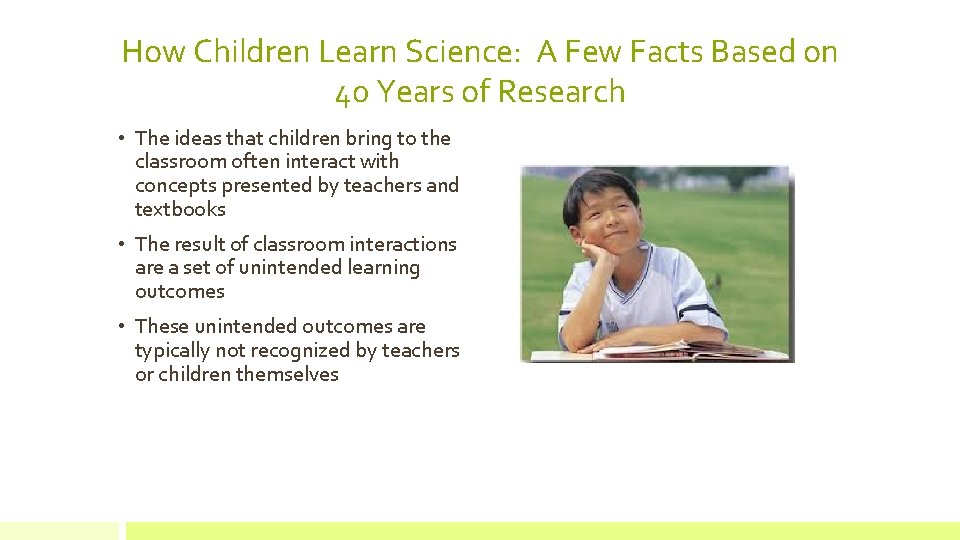 How Children Learn Science: A Few Facts Based on 40 Years of Research

• The ideas that children bring to the classroom often interact with concepts presented by teachers and textbooks

• The result of classroom interactions are a set of unintended learning outcomes

• These unintended outcomes are typically not recognized by teachers or children themselves